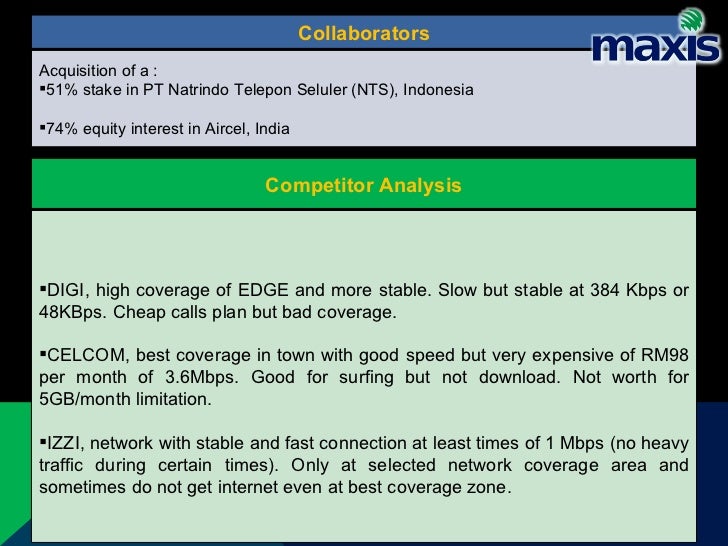 Collaborators

maxis

Acquisition of a :
▪51% stake in PT Natrindo Telepon Seluler (NTS), Indonesia

▪74% equity interest in Aircel, India

Competitor Analysis

▪DIGI, high coverage of EDGE and more stable. Slow but stable at 384 Kbps or 48KBps. Cheap calls plan but bad coverage.

▪CELCOM, best coverage in town with good speed but very expensive of RM98 per month of 3.6Mbps. Good for surfing but not download. Not worth for 5GB/month limitation.

▪IZZI, network with stable and fast connection at least times of 1 Mbps (no heavy traffic during certain times). Only at selected network coverage area and sometimes do not get internet even at best coverage zone.